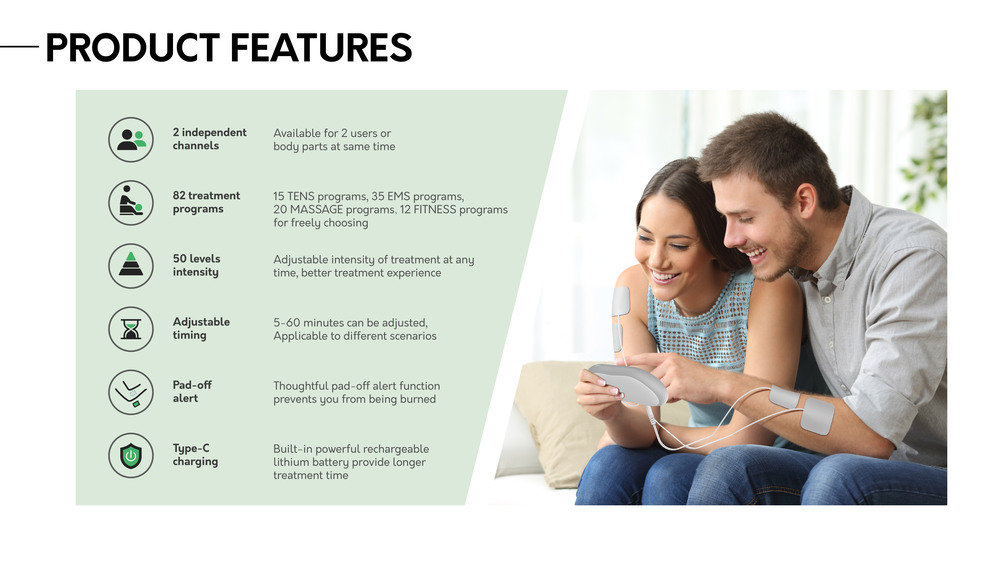 PRODUCT FEATURES

2 independent channels
Available for 2 users or body parts at same time

82 treatment programs
15 TENS programs, 35 EMS programs, 20 MASSAGE programs, 12 FITNESS programs for freely choosing

50 levels intensity
Adjustable intensity of treatment at any time, better treatment experience

Adjustable timing
5-60 minutes can be adjusted, Applicable to different scenarios

Pad-off alert
Thoughtful pad-off alert function prevents you from being burned

Type-C charging
Built-in powerful rechargeable lithium battery provide longer treatment time